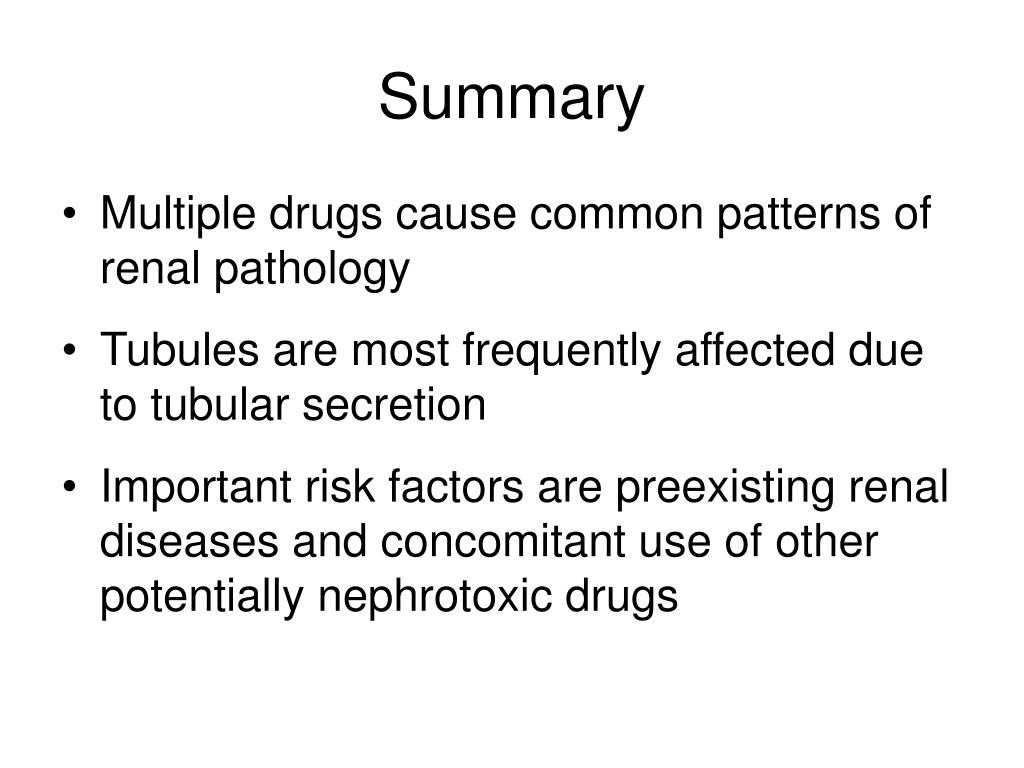 Summary

• Multiple drugs cause common patterns of renal pathology

• Tubules are most frequently affected due to tubular secretion

• Important risk factors are preexisting renal diseases and concomitant use of other potentially nephrotoxic drugs